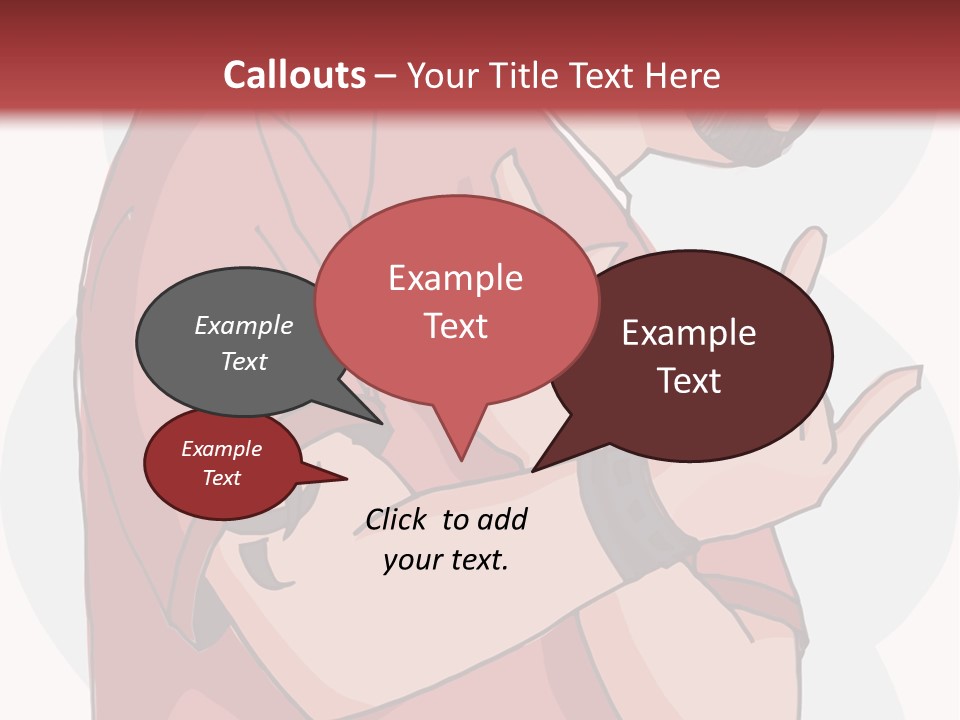 Callouts – Your Title Text Here

Example Text

Example Text

Example Text

Example Text

Click to add your text.